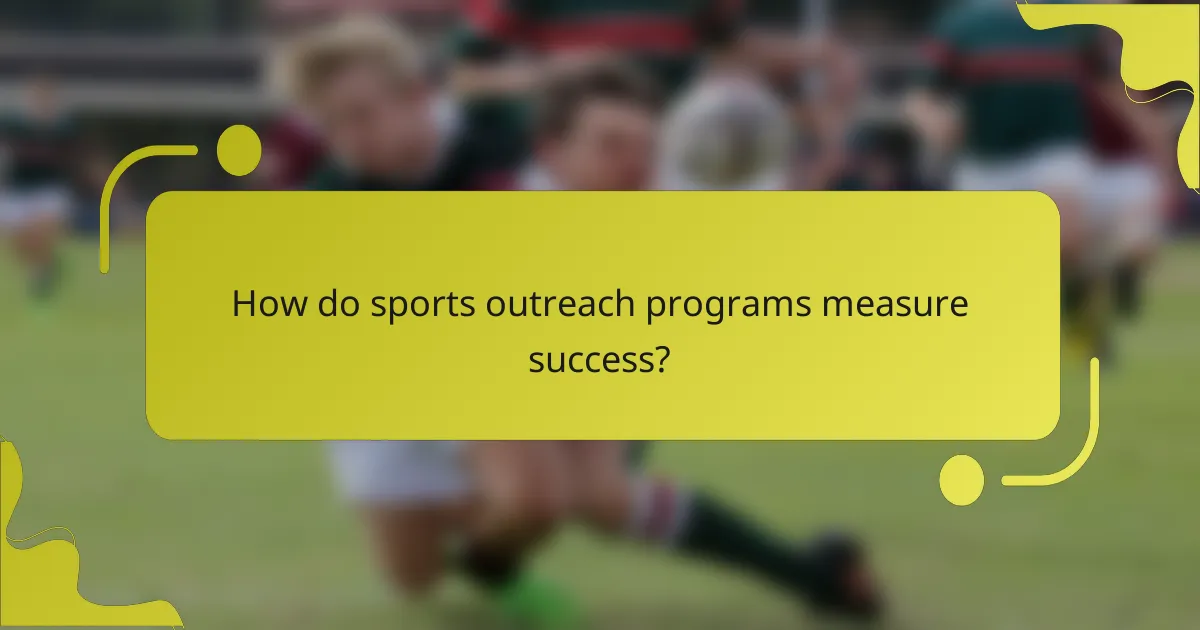 How do sports outreach programs measure success?